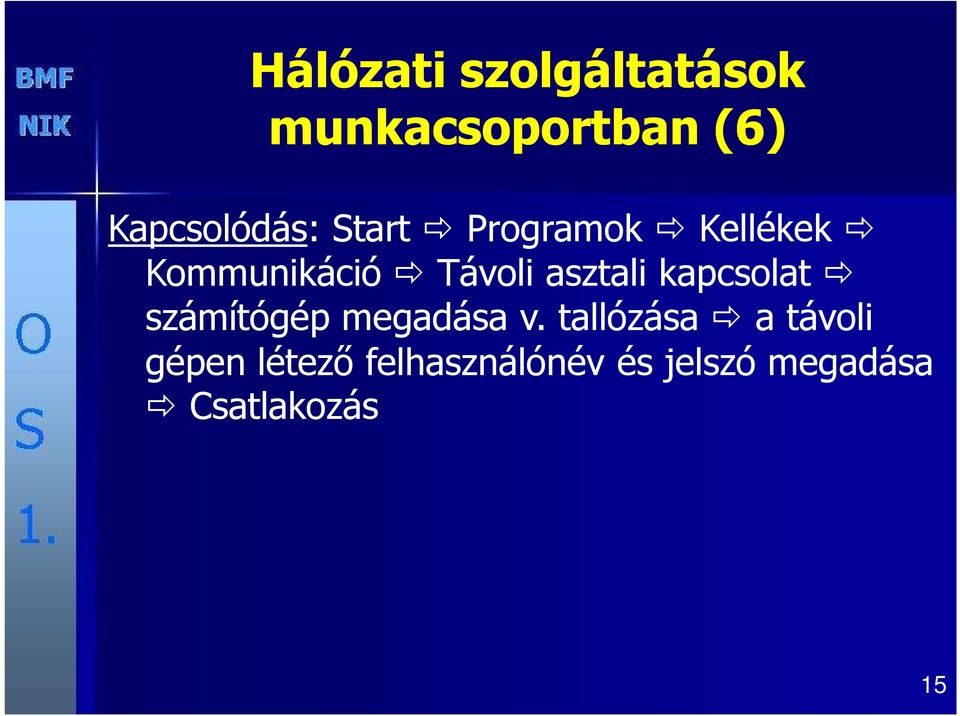 BMF
NIK

Hálózati szolgáltatások munkacsoportban (6)

O
S
1.

Kapcsolódás: Start ⇨ Programok ⇨ Kellékek ⇨ Kommunikáció ⇨ Távoli asztali kapcsolat ⇨ számítógép megadása v. tallózása ⇨ a távoli gépen létező felhasználónév és jelszó megadása ⇨ Csatlakozás

15